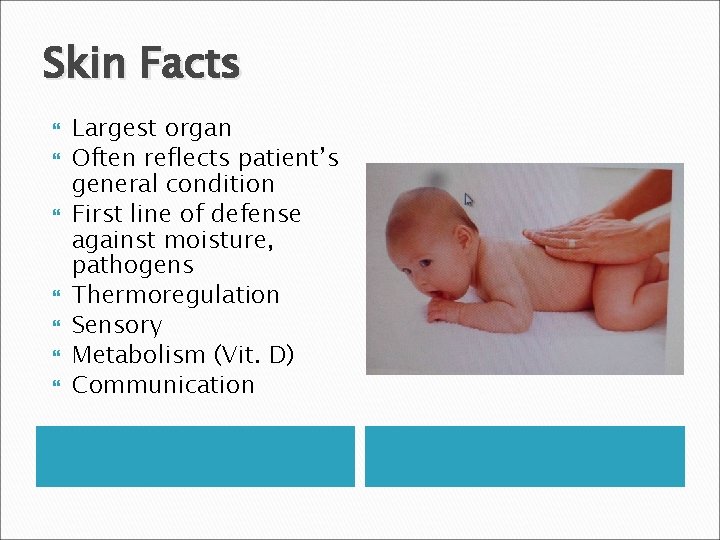 Skin Facts

Largest organ
Often reflects patient's general condition
First line of defense against moisture, pathogens
Thermoregulation
Sensory
Metabolism (Vit. D)
Communication